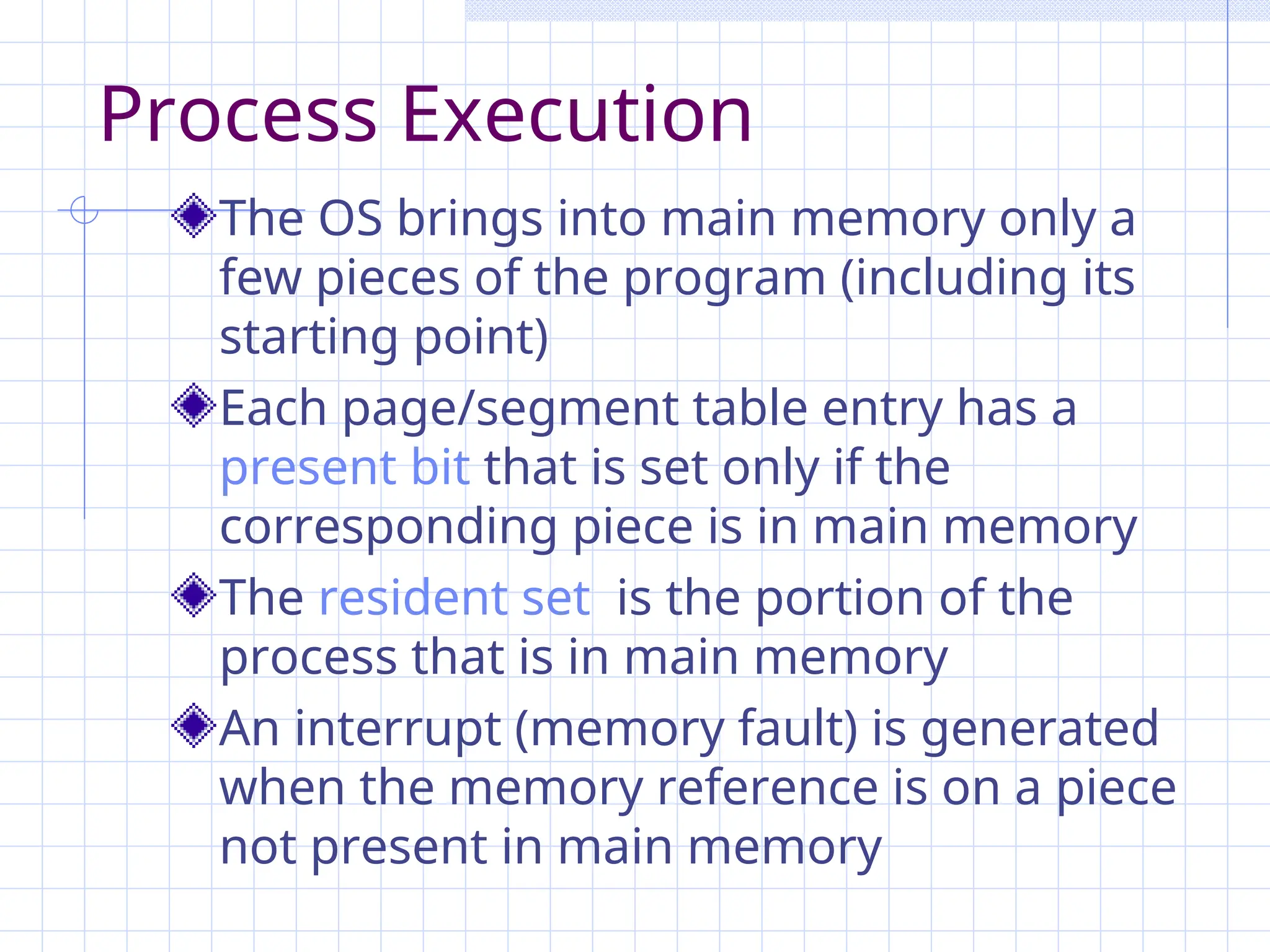 Process Execution

The OS brings into main memory only a few pieces of the program (including its starting point)

Each page/segment table entry has a present bit that is set only if the corresponding piece is in main memory

The resident set is the portion of the process that is in main memory

An interrupt (memory fault) is generated when the memory reference is on a piece not present in main memory